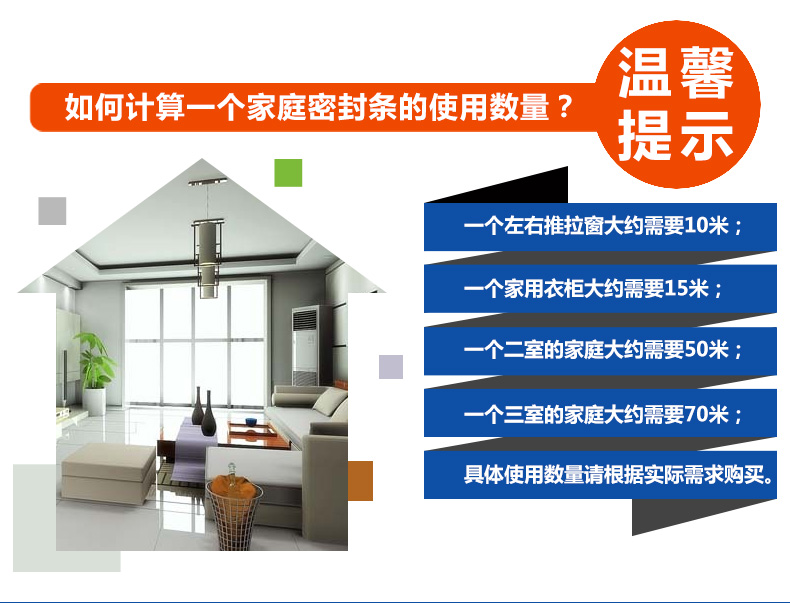 如何计算一个家庭密封条的使用数量？

温馨提示

一个左右推拉窗大约需要10米；

一个家用衣柜大约需要15米；

一个二室的家庭大约需要50米；

一个三室的家庭大约需要70米；

具体使用数量请根据实际需求购买。